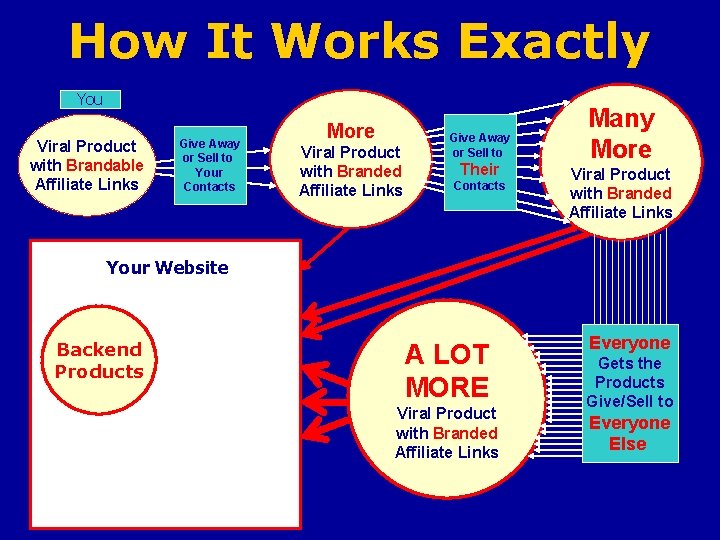 How It Works Exactly

You

Viral Product with Brandable Affiliate Links

Give Away or Sell to Your Contacts

More Viral Product with Branded Affiliate Links

Give Away or Sell to Their Contacts

Many More Viral Product with Branded Affiliate Links

Your Website

Backend Products

A LOT MORE Viral Product with Branded Affiliate Links

Everyone Gets the Products Give/Sell to Everyone Else